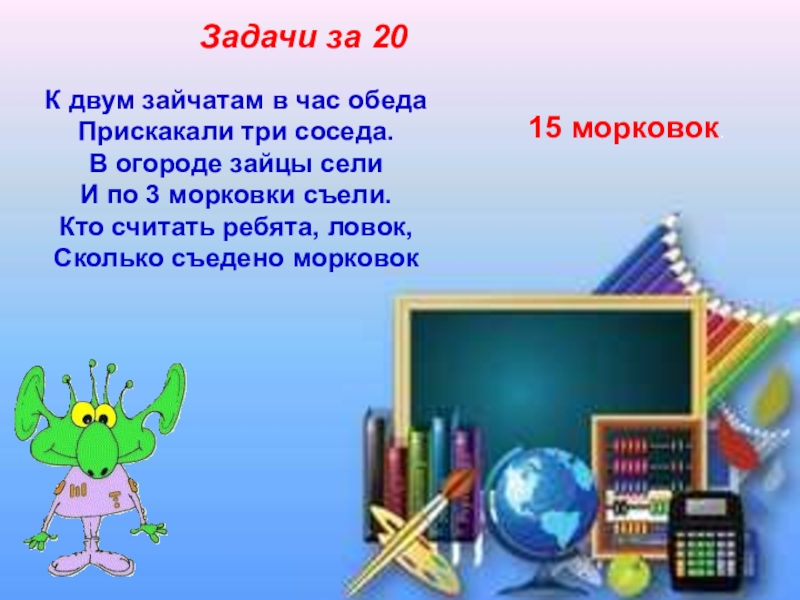 Задачи за 20

К двум зайчатам в час обеда
Прискакали три соседа.
В огороде зайцы сели
И по 3 морковки съели.
Кто считать ребята, ловок,
Сколько съедено морковок

15 морковок.